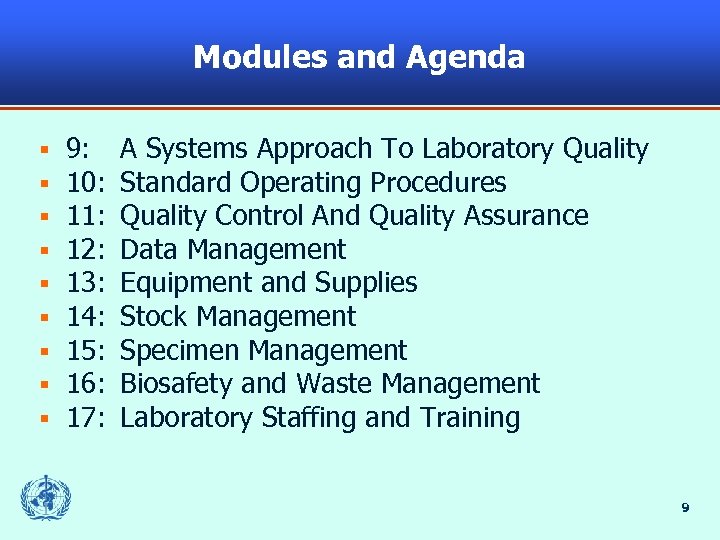 Modules and Agenda

- 9: A Systems Approach To Laboratory Quality
- 10: Standard Operating Procedures
- 11: Quality Control And Quality Assurance
- 12: Data Management
- 13: Equipment and Supplies
- 14: Stock Management
- 15: Specimen Management
- 16: Biosafety and Waste Management
- 17: Laboratory Staffing and Training

9